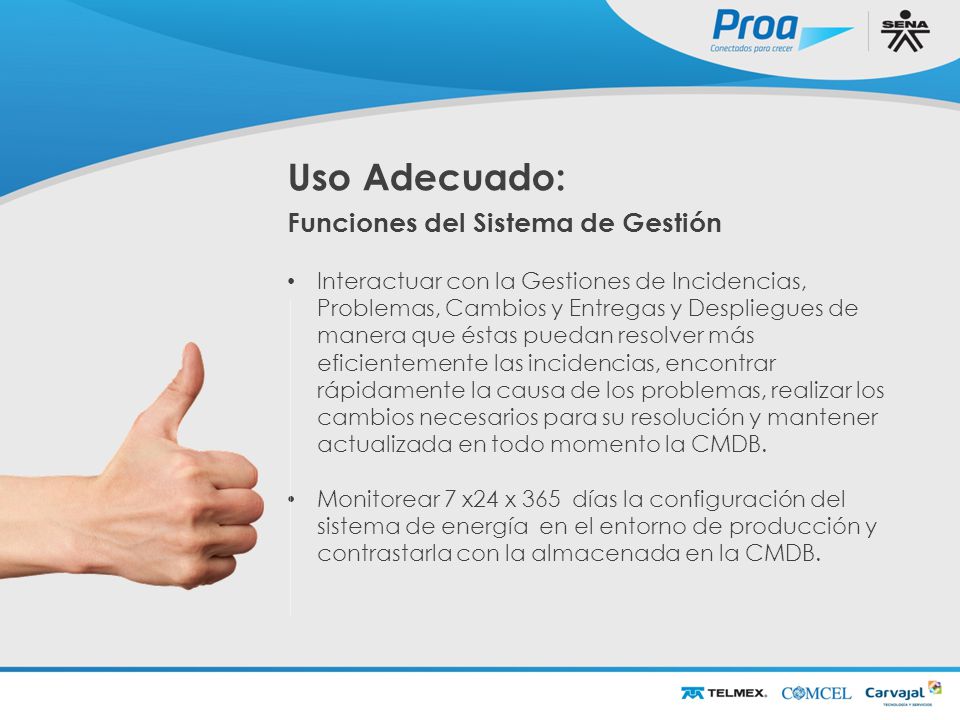 Proa
Conectados para crecer

SENA

Uso Adecuado:

Funciones del Sistema de Gestión

• Interactuar con la Gestiones de Incidencias, Problemas, Cambios y Entregas y Despliegues de manera que éstas puedan resolver más eficientemente las incidencias, encontrar rápidamente la causa de los problemas, realizar los cambios necesarios para su resolución y mantener actualizada en todo momento la CMDB.

• Monitorear 7 x24 x 365 días la configuración del sistema de energía en el entorno de producción y contrastarla con la almacenada en la CMDB.

TELMEX. COMCEL Carvajal
TECNOLOGÍA Y SERVICIOS